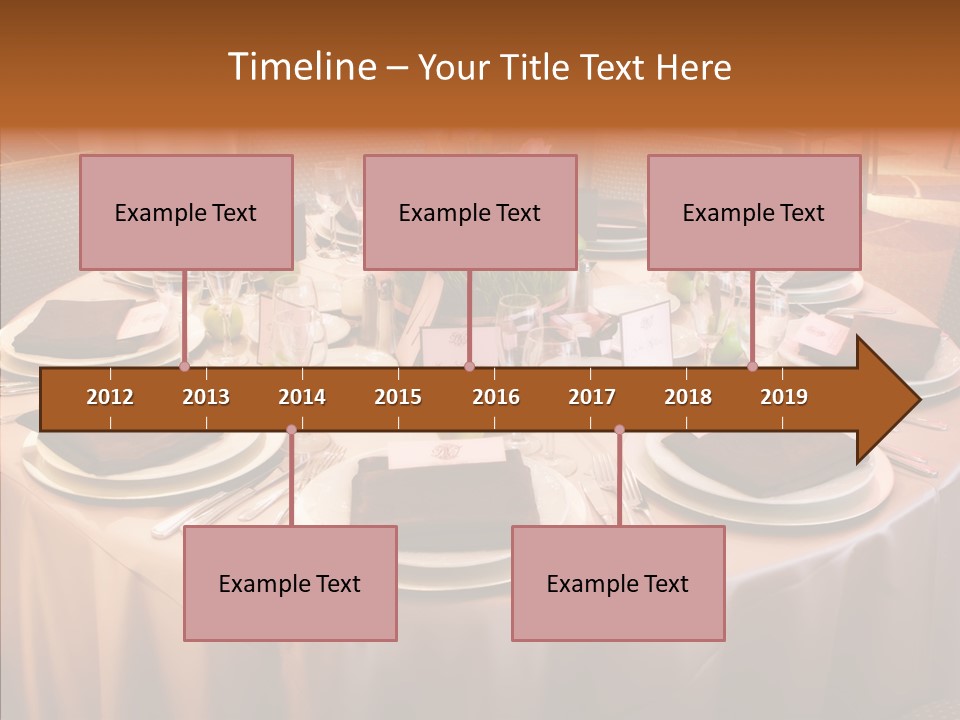 Timeline – Your Title Text Here

Example Text

Example Text

Example Text

2012 2013 2014 2015 2016 2017 2018 2019

Example Text

Example Text